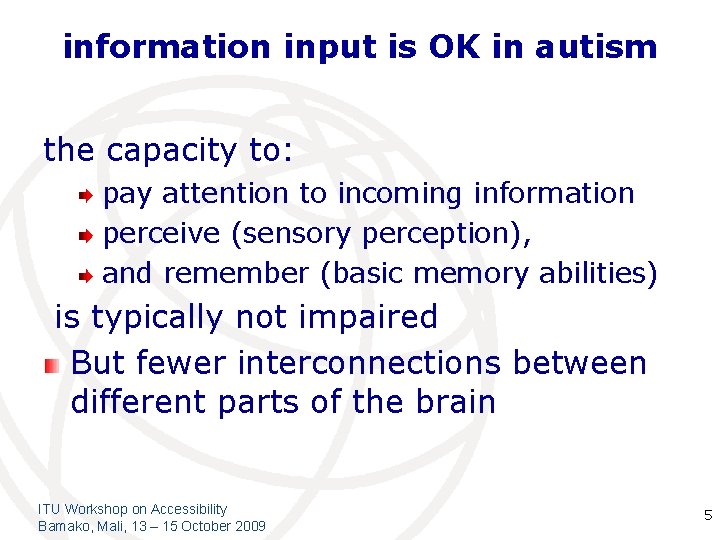 information input is OK in autism

the capacity to:

pay attention to incoming information

perceive (sensory perception),

and remember (basic memory abilities)

is typically not impaired

But fewer interconnections between different parts of the brain

ITU Workshop on Accessibility
Bamako, Mali, 13 – 15 October 2009

5